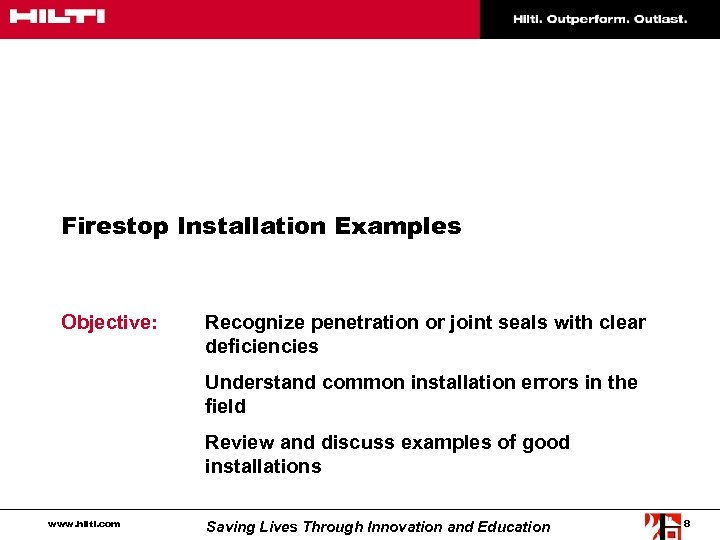 HILTI

Hilti. Outperform. Outlast.

Firestop Installation Examples

Objective: Recognize penetration or joint seals with clear deficiencies

Understand common installation errors in the field

Review and discuss examples of good installations

www.hilti.com

Saving Lives Through Innovation and Education

8